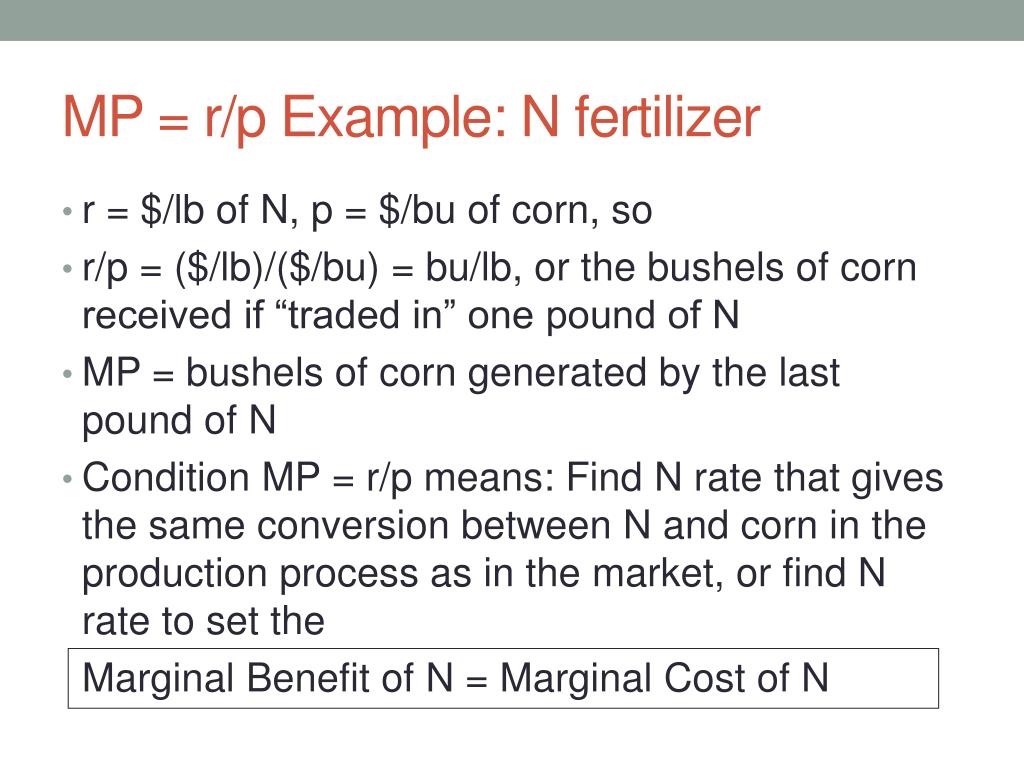 MP = r/p Example: N fertilizer

• r = \$/lb of N, p = \$/bu of corn, so
• r/p = (\$/lb)/(\$/bu) = bu/lb, or the bushels of corn received if “traded in” one pound of N
• MP = bushels of corn generated by the last pound of N
• Condition MP = r/p means: Find N rate that gives the same conversion between N and corn in the production process as in the market, or find N rate to set the

Marginal Benefit of N = Marginal Cost of N